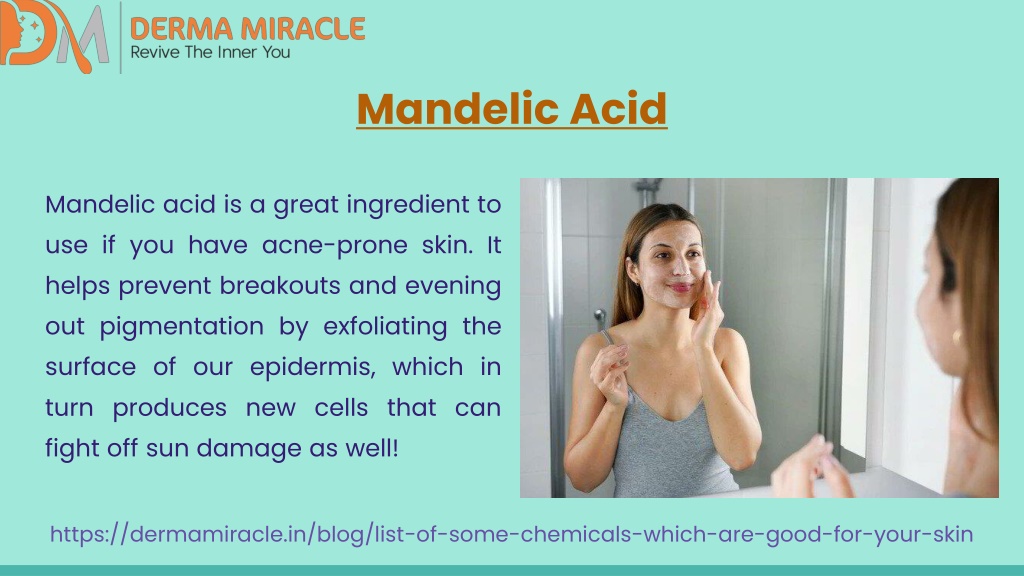 DM
DERMA MIRACLE
Revive The Inner You

Mandelic Acid

Mandelic acid is a great ingredient to use if you have acne-prone skin. It helps prevent breakouts and evening out pigmentation by exfoliating the surface of our epidermis, which in turn produces new cells that can fight off sun damage as well!

https://dermamiracle.in/blog/list-of-some-chemicals-which-are-good-for-your-skin